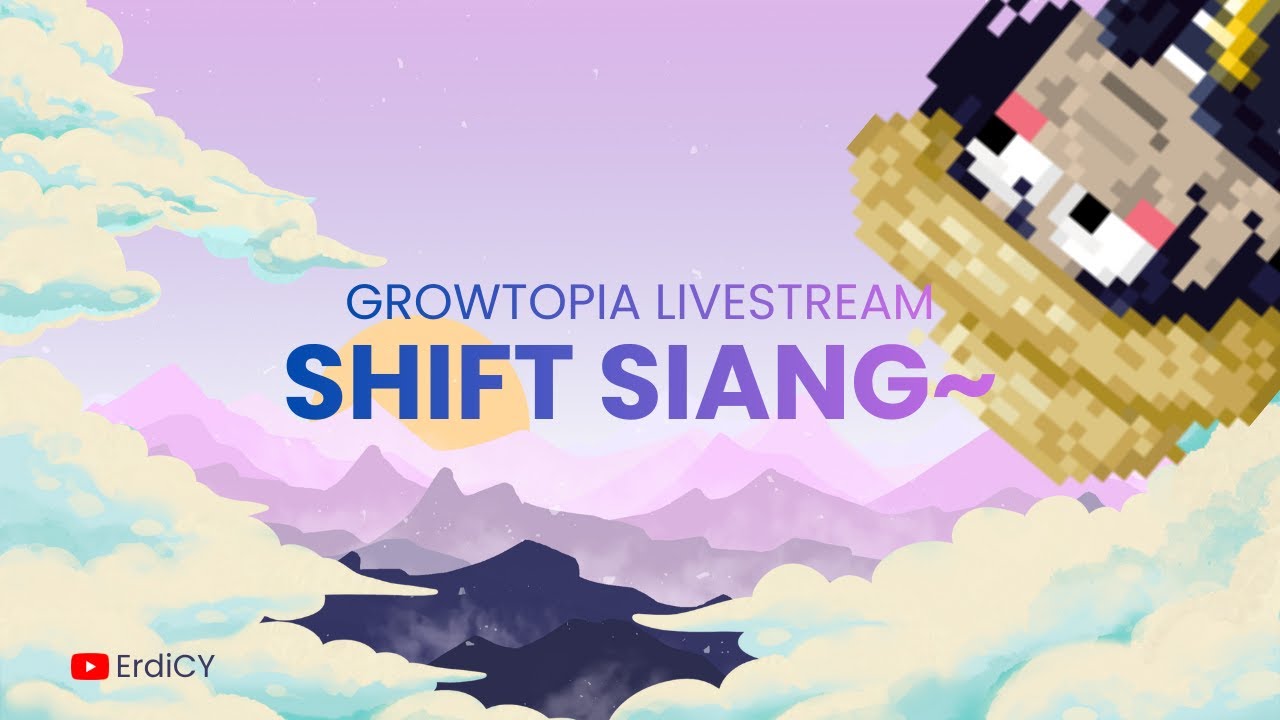 GROWTOPIA LIVESTREAM
SHIFT SIANG~

ErdiCY